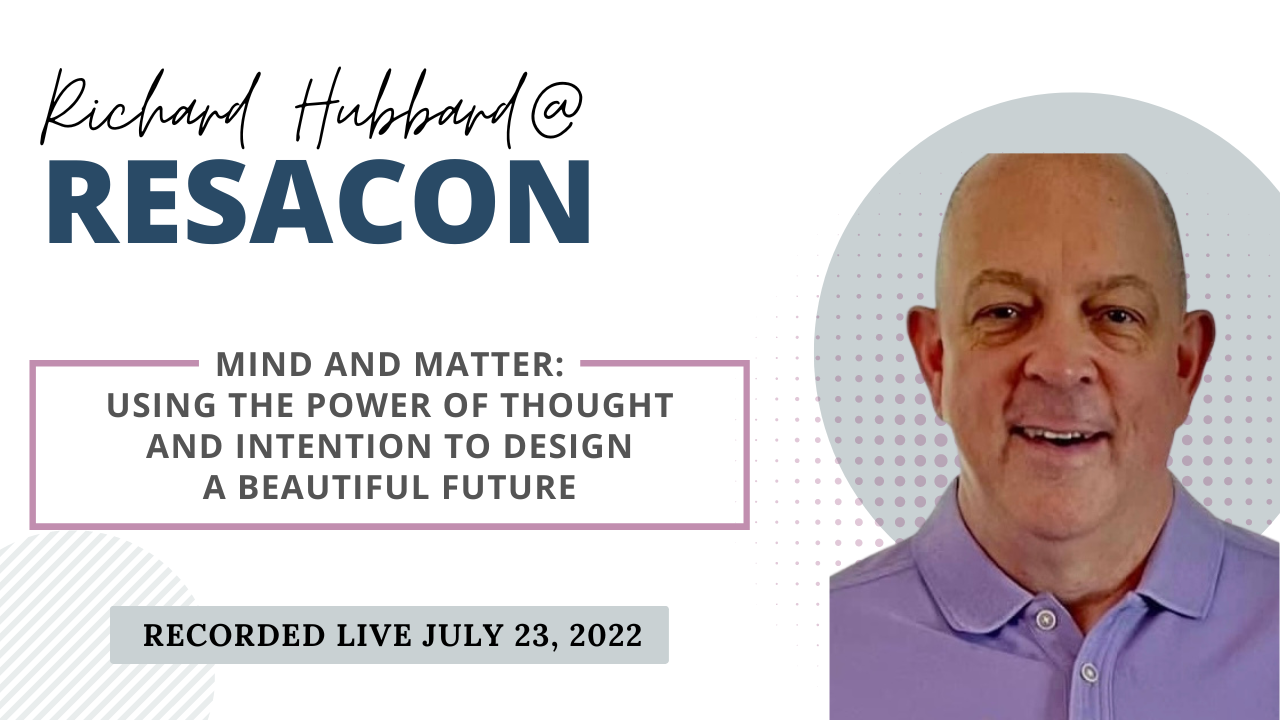 Richard Hubbard@
RESACON

MIND AND MATTER:
USING THE POWER OF THOUGHT AND INTENTION TO DESIGN A BEAUTIFUL FUTURE

RECORDED LIVE JULY 23, 2022